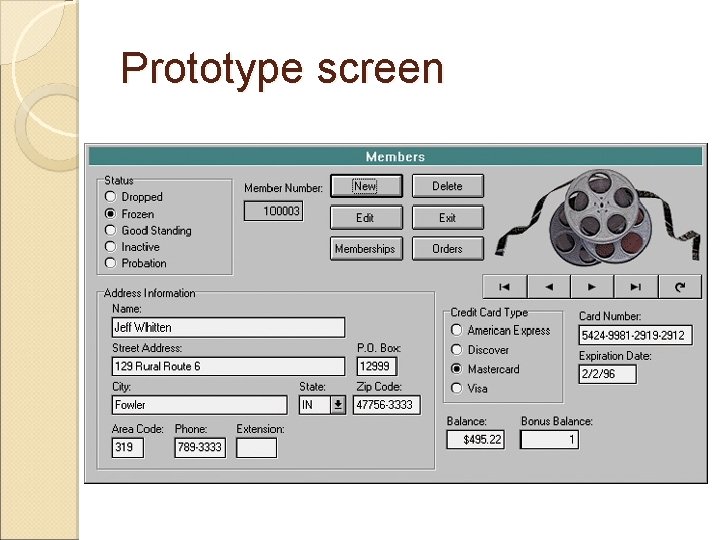 Prototype screen

Members

Status
Dropped
Frozen
Good Standing
Inactive
Probation

Member Number:
100003

New
Delete
Edit
Exit
Memberships
Orders

Address Information
Name:
Jeff Whitten
Street Address:
129 Rural Route 6
P.O. Box:
12999
City:
Fowler
State:
IN
Zip Code:
47756-3333
Area Code:
319
Phone:
789-3333
Extension:

Credit Card Type
American Express
Discover
Mastercard
Visa

Card Number:
5424-9981-2919-2912
Expiration Date:
2/2/96

Balance:
$495.22
Bonus Balance:
1